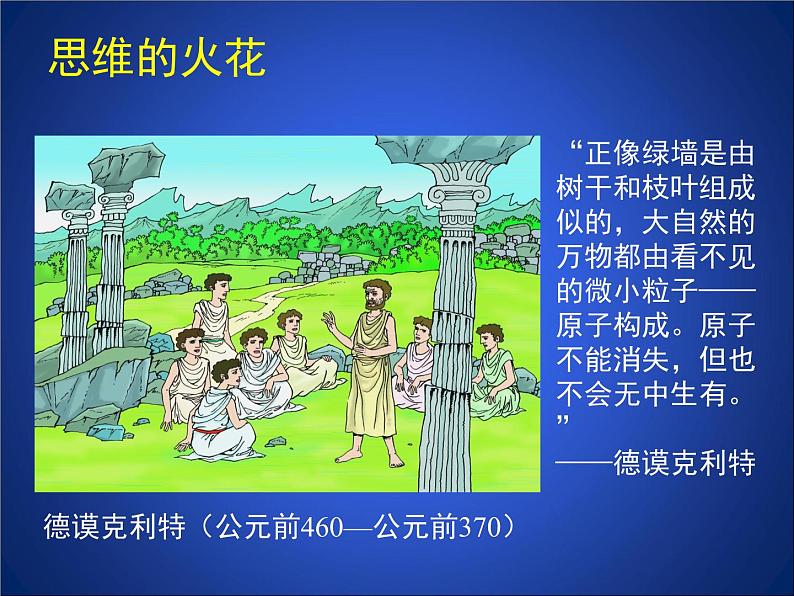 思维的火花

“正像绿墙是由树干和枝叶组成似的，大自然的万物都由看不见的微小粒子——原子构成。原子不能消失，但也不会无中生有。”

——德谟克利特

德谟克利特（公元前460—公元前370）